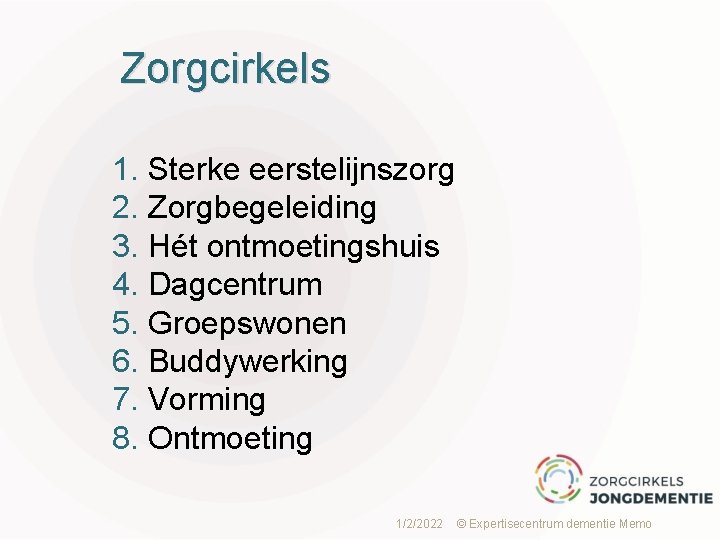 Zorgcirkels

1. Sterke eerstelijnszorg
2. Zorgbegeleiding
3. Hét ontmoetingshuis
4. Dagcentrum
5. Groepswonen
6. Buddywerking
7. Vorming
8. Ontmoeting

ZORGCIRKELS JONGDEMENTIE

1/2/2022 © Expertisecentrum dementie Memo